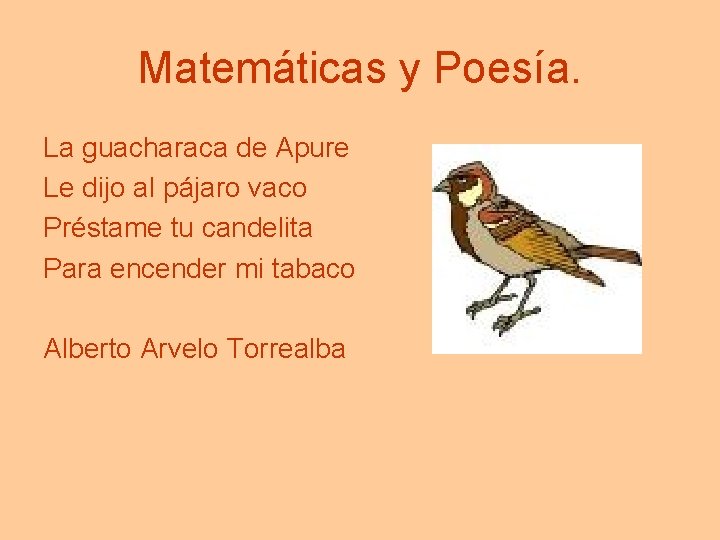 Matemáticas y Poesía.

La guacharaca de Apure
Le dijo al pájaro vaco
Préstame tu candelita
Para encender mi tabaco

Alberto Arvelo Torrealba